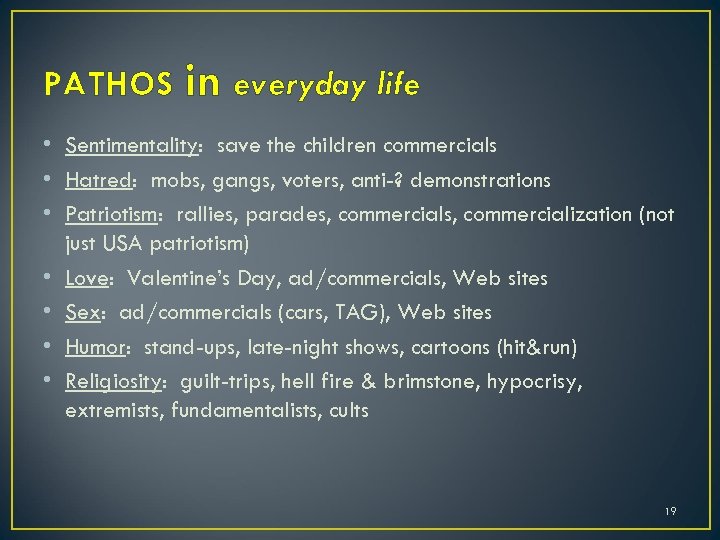 PATHOS in everyday life

• Sentimentality: save the children commercials
• Hatred: mobs, gangs, voters, anti-? demonstrations
• Patriotism: rallies, parades, commercials, commercialization (not just USA patriotism)
• Love: Valentine's Day, ad/commercials, Web sites
• Sex: ad/commercials (cars, TAG), Web sites
• Humor: stand-ups, late-night shows, cartoons (hit&run)
• Religiosity: guilt-trips, hell fire & brimstone, hypocrisy, extremists, fundamentalists, cults

19